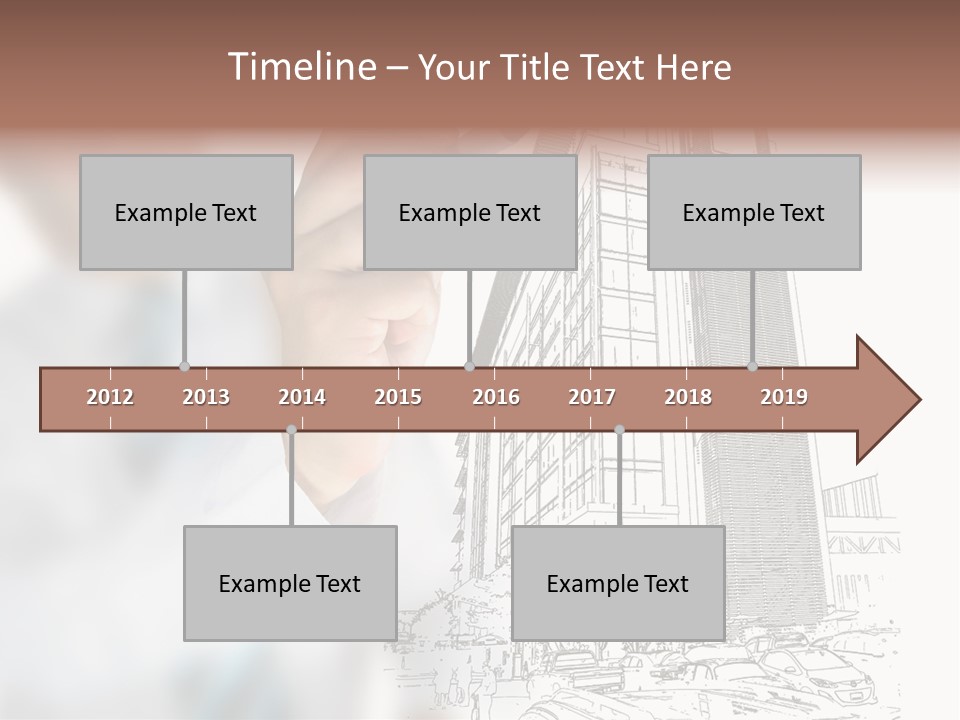 Timeline – Your Title Text Here

Example Text

Example Text

Example Text

2012 2013 2014 2015 2016 2017 2018 2019

Example Text

Example Text